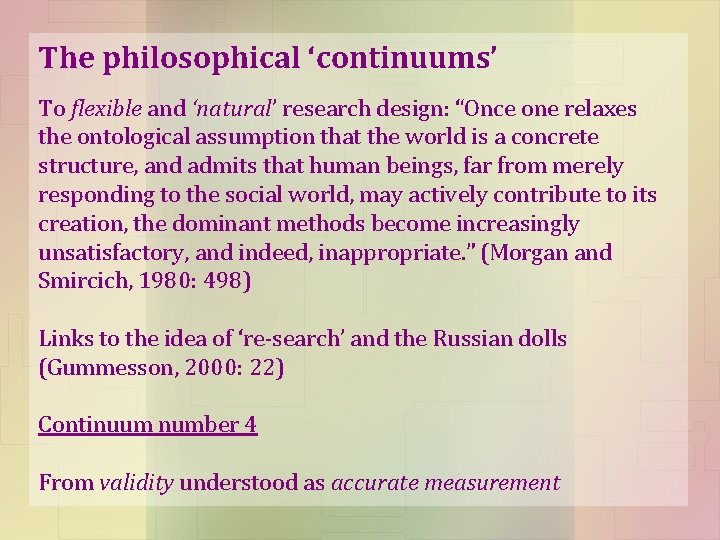 The philosophical ‘continuums’

To flexible and ‘natural’ research design: “Once one relaxes the ontological assumption that the world is a concrete structure, and admits that human beings, far from merely responding to the social world, may actively contribute to its creation, the dominant methods become increasingly unsatisfactory, and indeed, inappropriate.” (Morgan and Smircich, 1980: 498)

Links to the idea of ‘re-search’ and the Russian dolls (Gummesson, 2000: 22)

Continuum number 4

From validity understood as accurate measurement